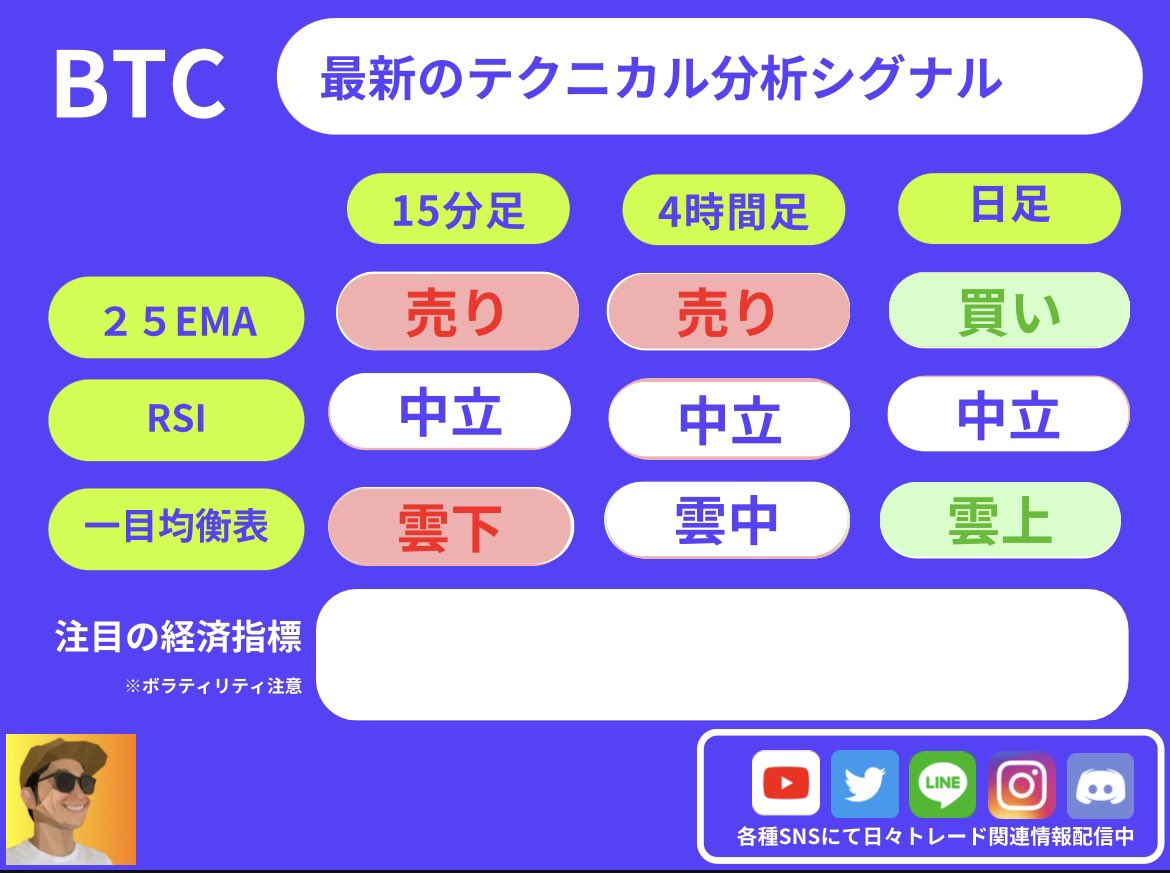 BTC

最新のテクニカル分析シグナル

| | 15分足 | 4時間足 | 日足 |
|---|---|---|---|
| ２５EMA | 売り | 売り | 買い |
| RSI | 中立 | 中立 | 中立 |
| 一目均衡表 | 雲下 | 雲中 | 雲上 |

注目の経済指標
※ボラティリティ注意

LINE

各種SNSにて日々トレード関連情報配信中